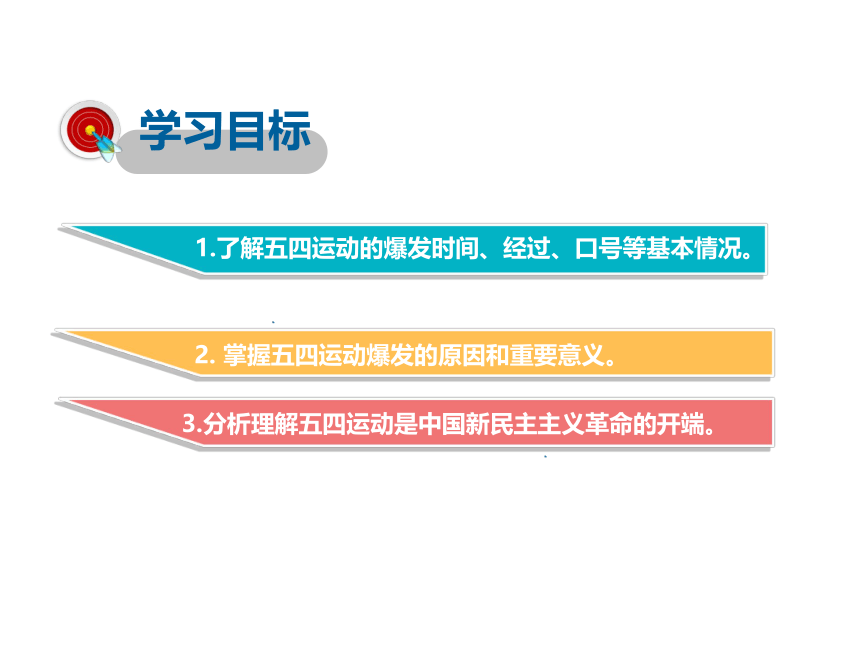 学习目标

1.了解五四运动的爆发时间、经过、口号等基本情况。

2. 掌握五四运动爆发的原因和重要意义。

3.分析理解五四运动是中国新民主主义革命的开端。